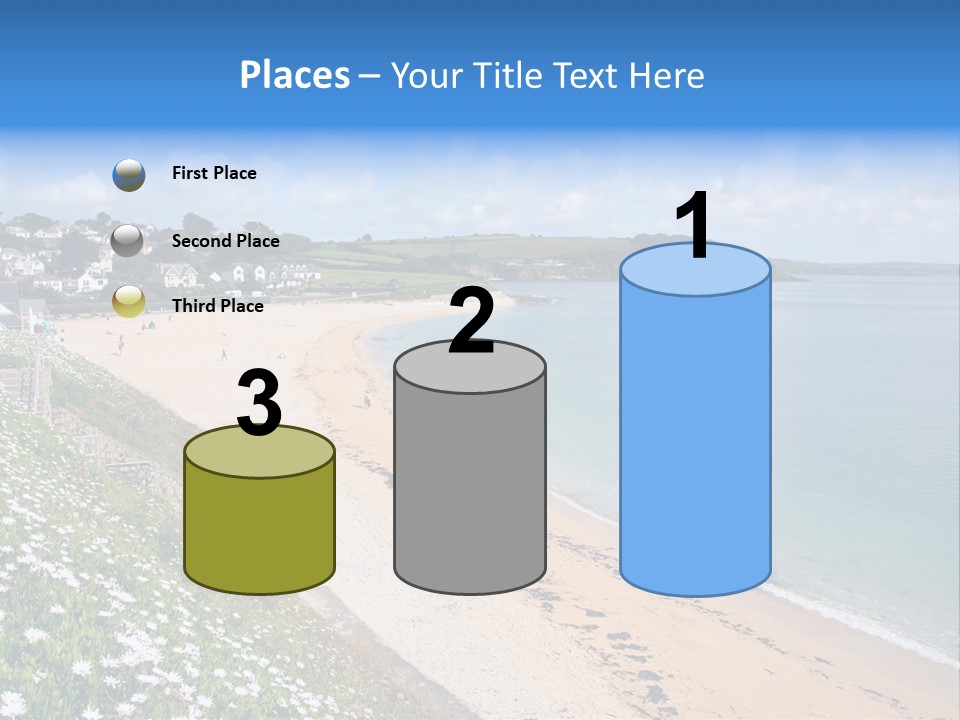 Places – Your Title Text Here

First Place

Second Place

Third Place

3

2

1